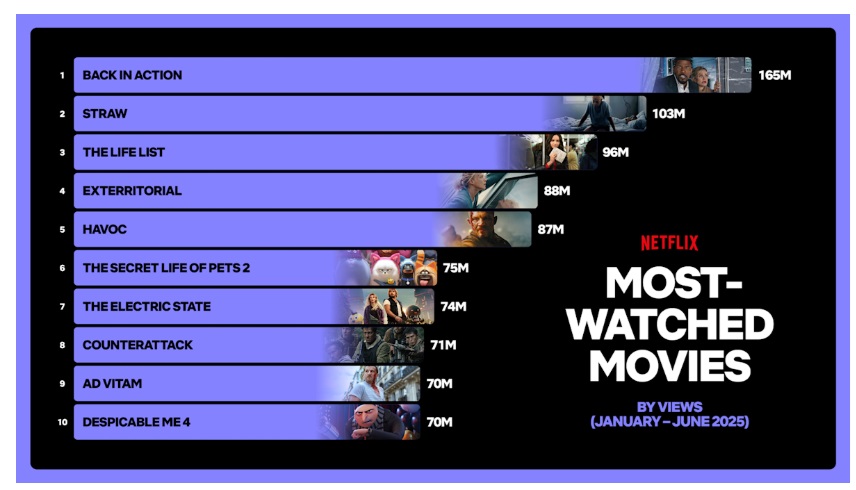 1 BACK IN ACTION 165M
2 STRAW 103M
3 THE LIFE LIST 96M
4 EXTERRITORIAL 88M
5 HAVOC 87M
6 THE SECRET LIFE OF PETS 2 75M
7 THE ELECTRIC STATE 74M
8 COUNTERATTACK 71M
9 AD VITAM 70M
10 DESPICABLE ME 4 70M

NETFLIX

MOST-WATCHED MOVIES

BY VIEWS
(JANUARY – JUNE 2025)